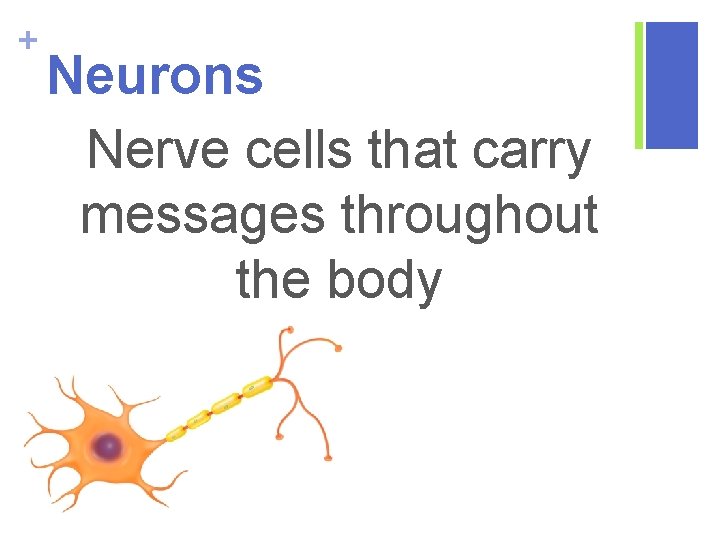 +
Neurons

Nerve cells that carry messages throughout the body